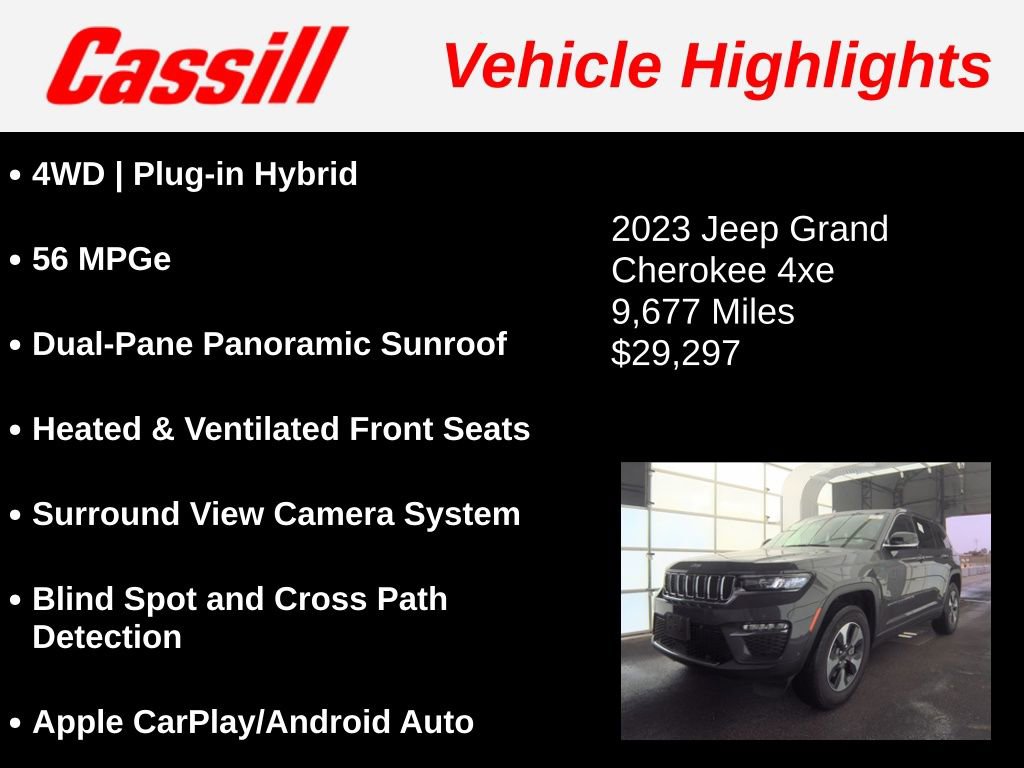 Cassill

Vehicle Highlights

• 4WD | Plug-in Hybrid

• 56 MPGe

• Dual-Pane Panoramic Sunroof

• Heated & Ventilated Front Seats

• Surround View Camera System

• Blind Spot and Cross Path Detection

• Apple CarPlay/Android Auto

2023 Jeep Grand Cherokee 4xe
9,677 Miles
$29,297